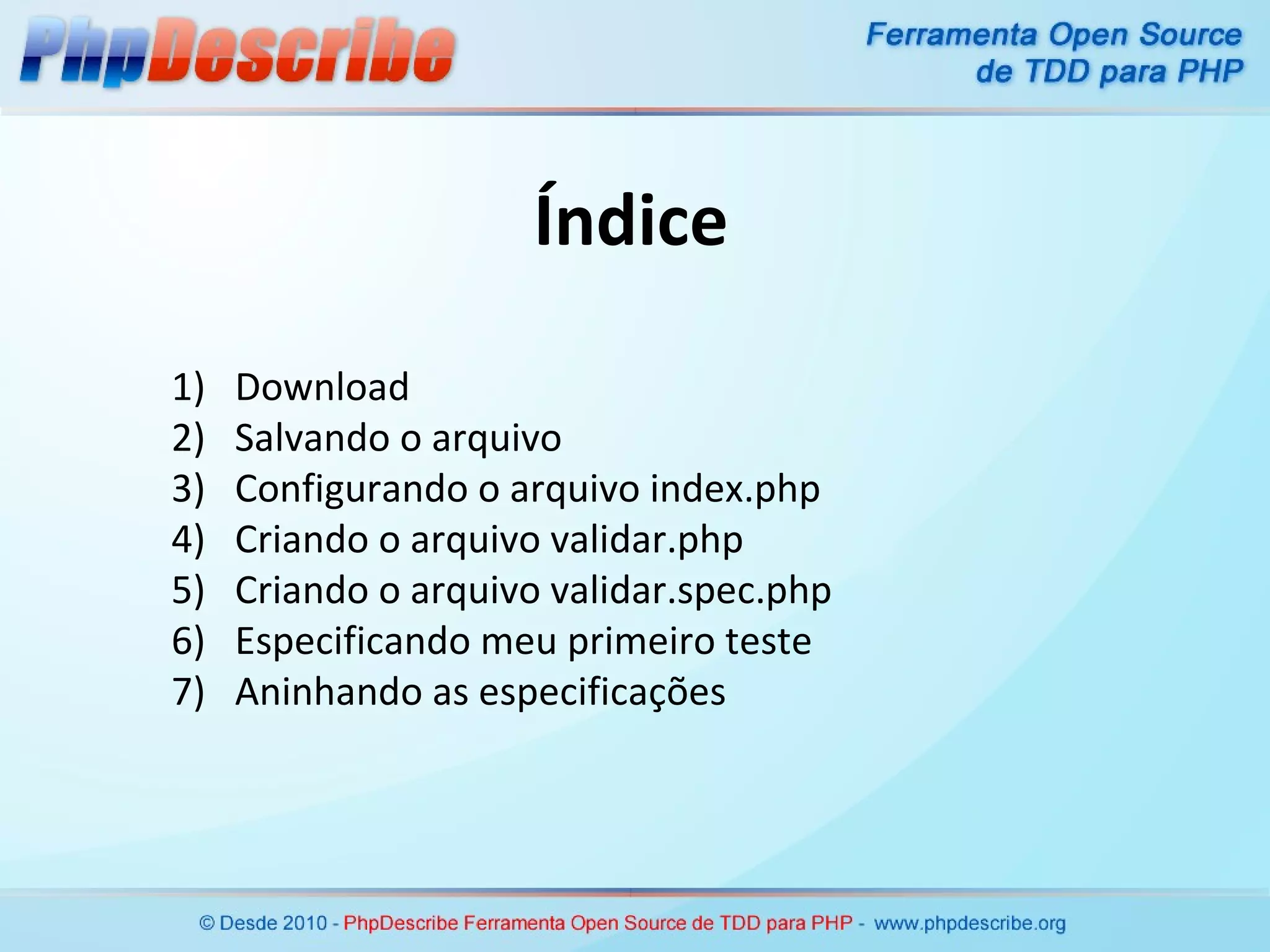 PhpDescribe

Ferramenta Open Source de TDD para PHP

Índice

1) Download
2) Salvando o arquivo
3) Configurando o arquivo index.php
4) Criando o arquivo validar.php
5) Criando o arquivo validar.spec.php
6) Especificando meu primeiro teste
7) Aninhando as especificações

© Desde 2010 - PhpDescribe Ferramenta Open Source de TDD para PHP - www.phpdescribe.org